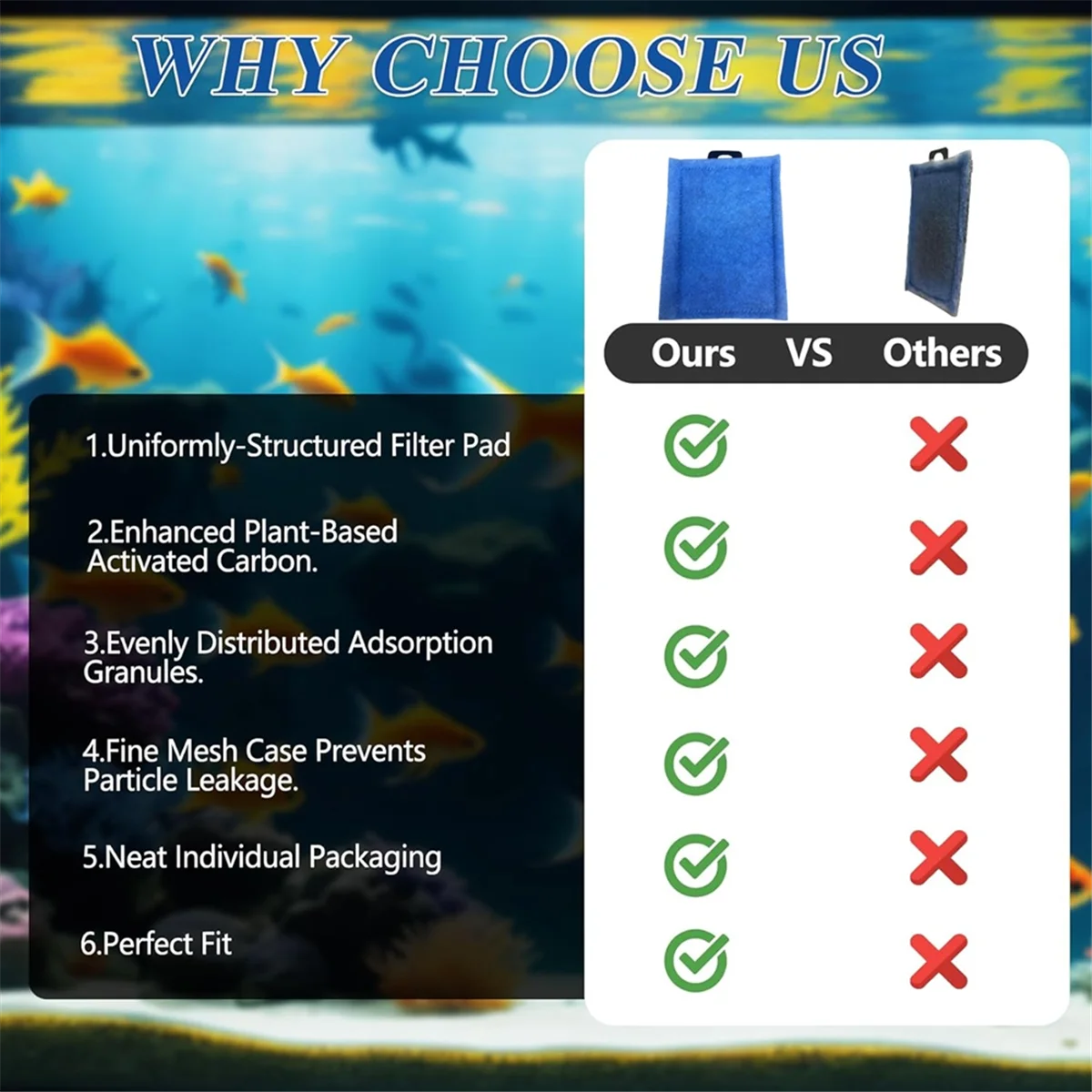 WHY CHOOSE US

Ours VS Others

1.Uniformly-Structured Filter Pad

2.Enhanced Plant-Based Activated Carbon.

3.Evenly Distributed Adsorption Granules.

4.Fine Mesh Case Prevents Particle Leakage.

5.Neat Individual Packaging

6.Perfect Fit